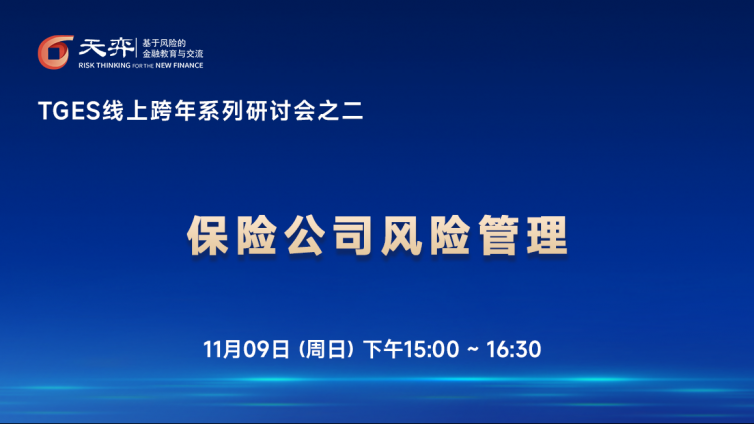 天弈
基于风险的
金融教育与交流
RISK THINKING FOR THE NEW FINANCE

TGES线上跨年系列研讨会之二

保险公司风险管理

11月09日 (周日) 下午15:00 ~ 16:30